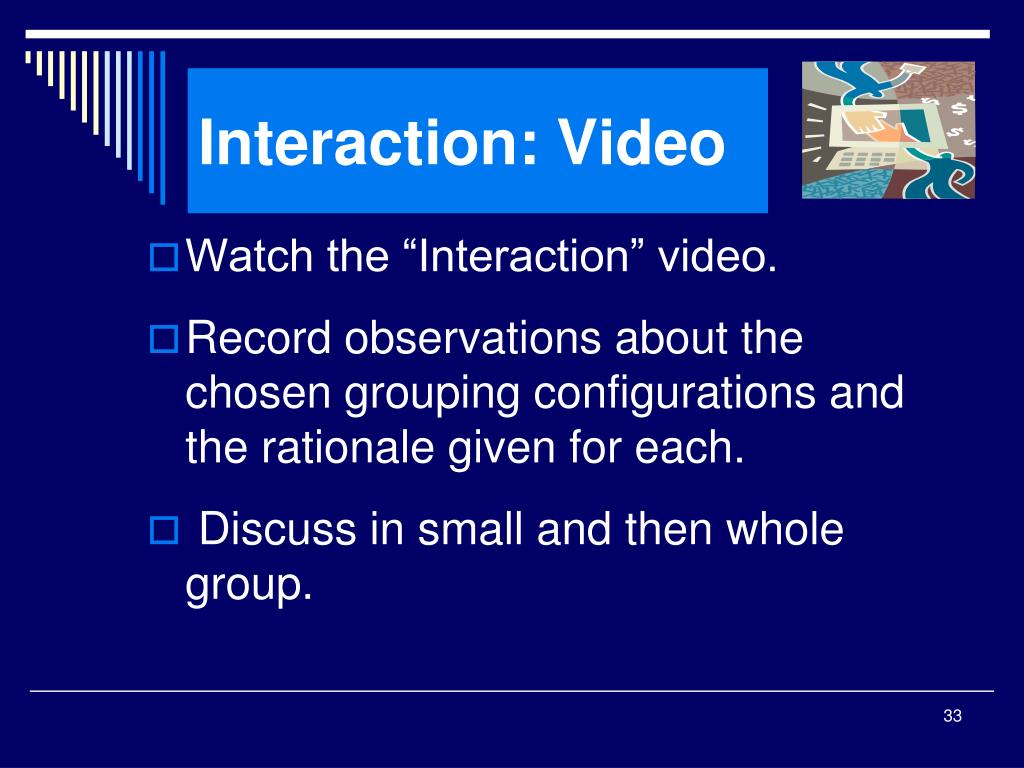 Interaction: Video

Watch the “Interaction” video.

Record observations about the chosen grouping configurations and the rationale given for each.

Discuss in small and then whole group.

33